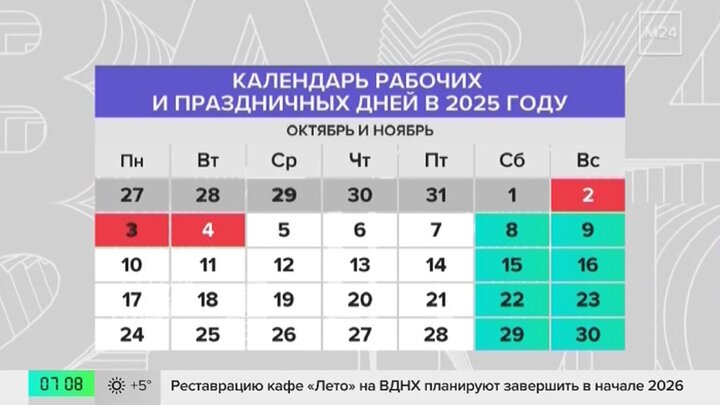 M24

КАЛЕНДАРЬ РАБОЧИХ И ПРАЗДНИЧНЫХ ДНЕЙ В 2025 ГОДУ

ОКТЯБРЬ И НОЯБРЬ

| Пн | Вт | Ср | Чт | Пт | Сб | Вс |
|---|---|---|---|---|---|---|
| 27 | 28 | 29 | 30 | 31 | 1 | 2 |
| 3 | 4 | 5 | 6 | 7 | 8 | 9 |
| 10 | 11 | 12 | 13 | 14 | 15 | 16 |
| 17 | 18 | 19 | 20 | 21 | 22 | 23 |
| 24 | 25 | 26 | 27 | 28 | 29 | 30 |

07 08 +5° Реставрацию кафе «Лето» на ВДНХ планируют завершить в начале 2026